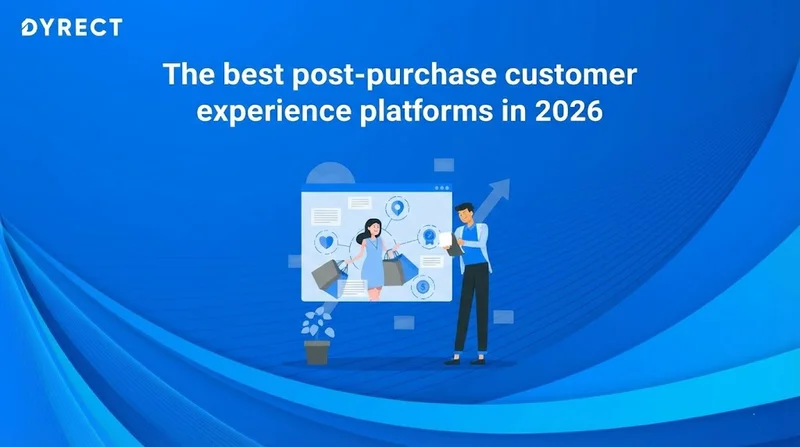 DYRECT

The best post-purchase customer experience platforms in 2026